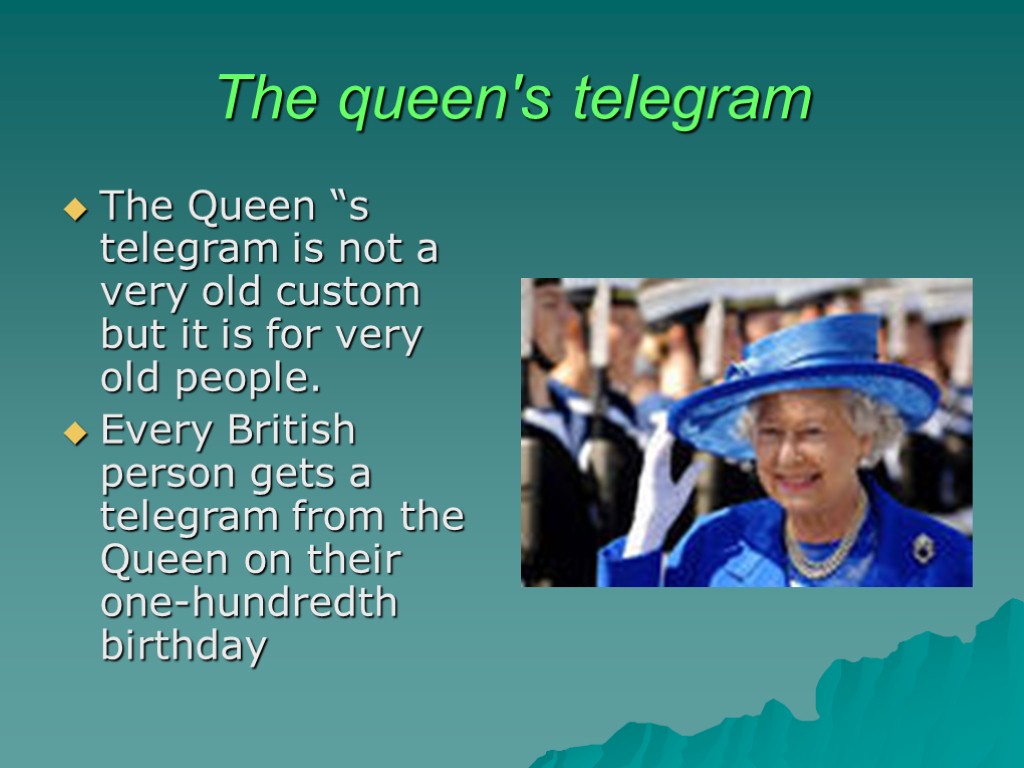 The queen's telegram

The Queen “s telegram is not a very old custom but it is for very old people.

Every British person gets a telegram from the Queen on their one-hundredth birthday